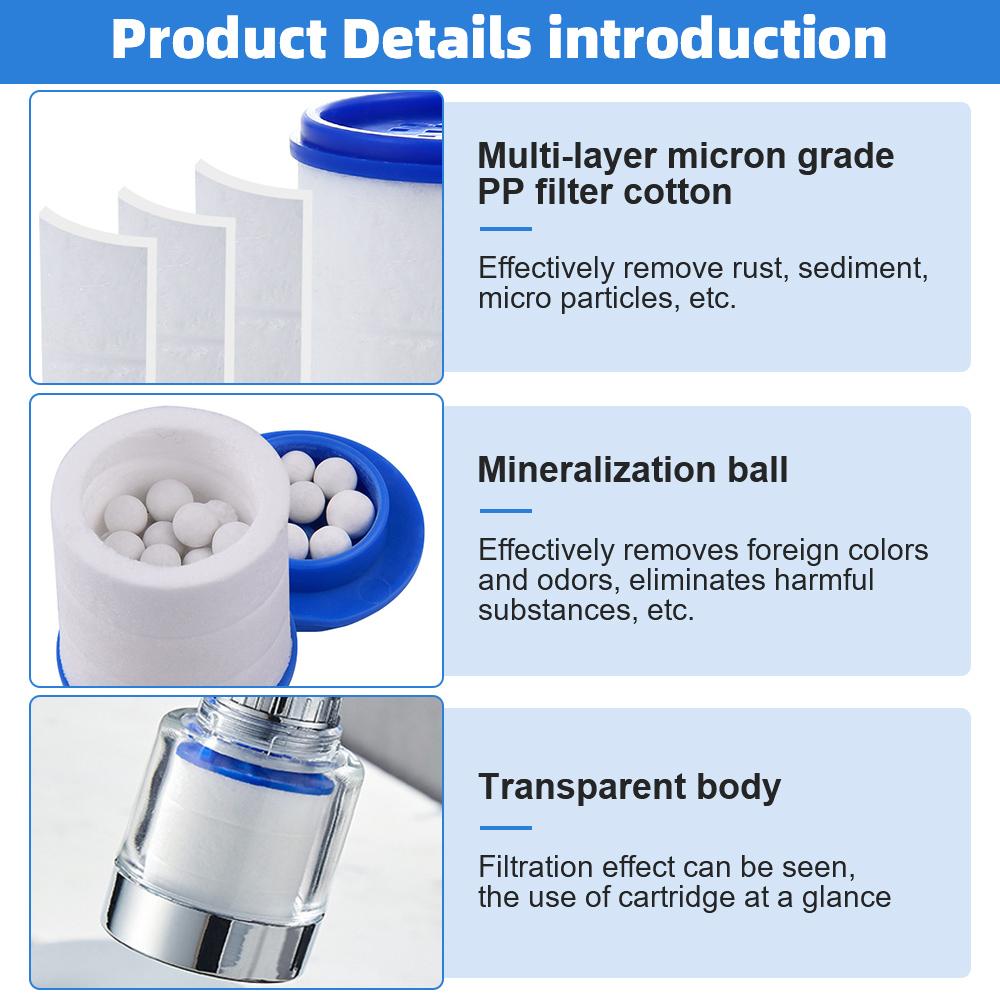 Product Details introduction

Multi-layer micron grade PP filter cotton

Effectively remove rust, sediment, micro particles, etc.

Mineralization ball

Effectively removes foreign colors and odors, eliminates harmful substances, etc.

Transparent body

Filtration effect can be seen, the use of cartridge at a glance